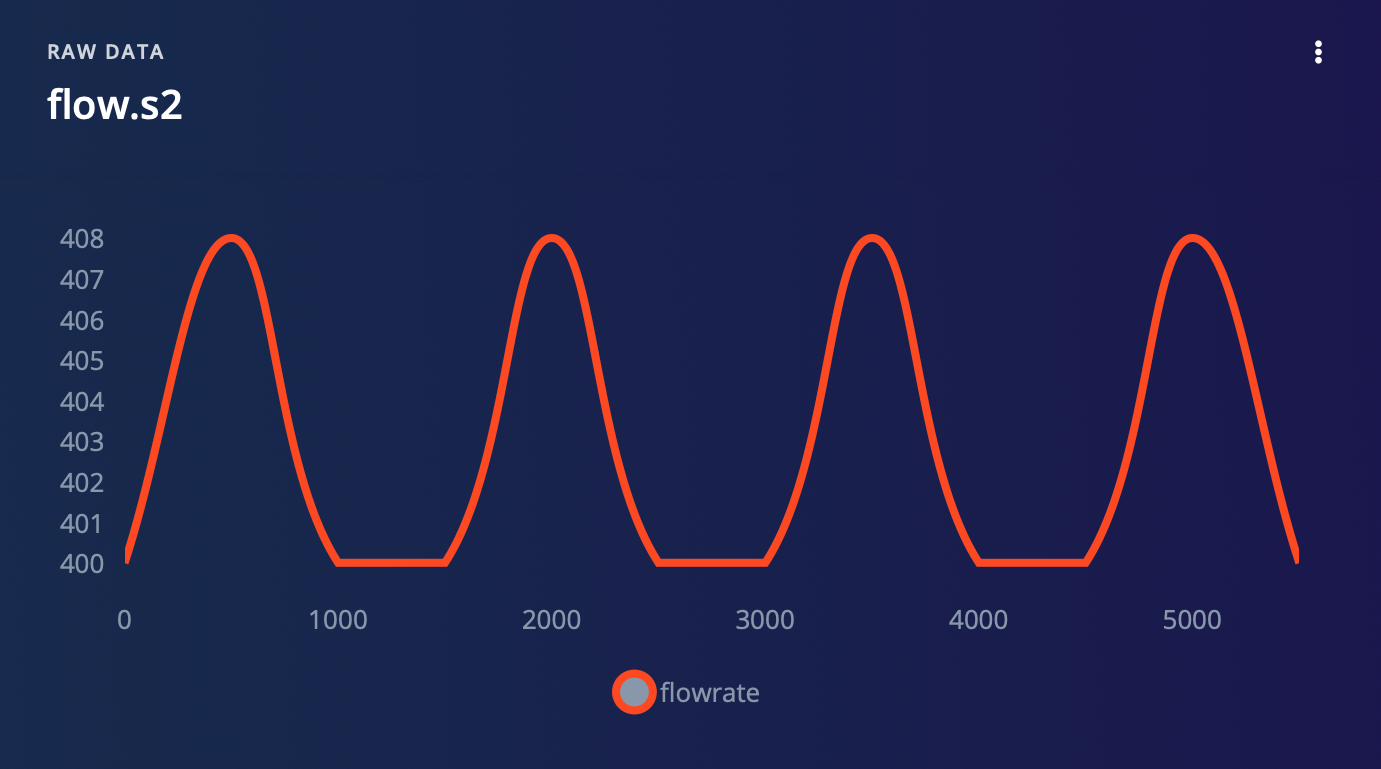 RAW DATA

flow.s2

408
407
406
405
404
403
402
401
400

0
1000
2000
3000
4000
5000

flowrate